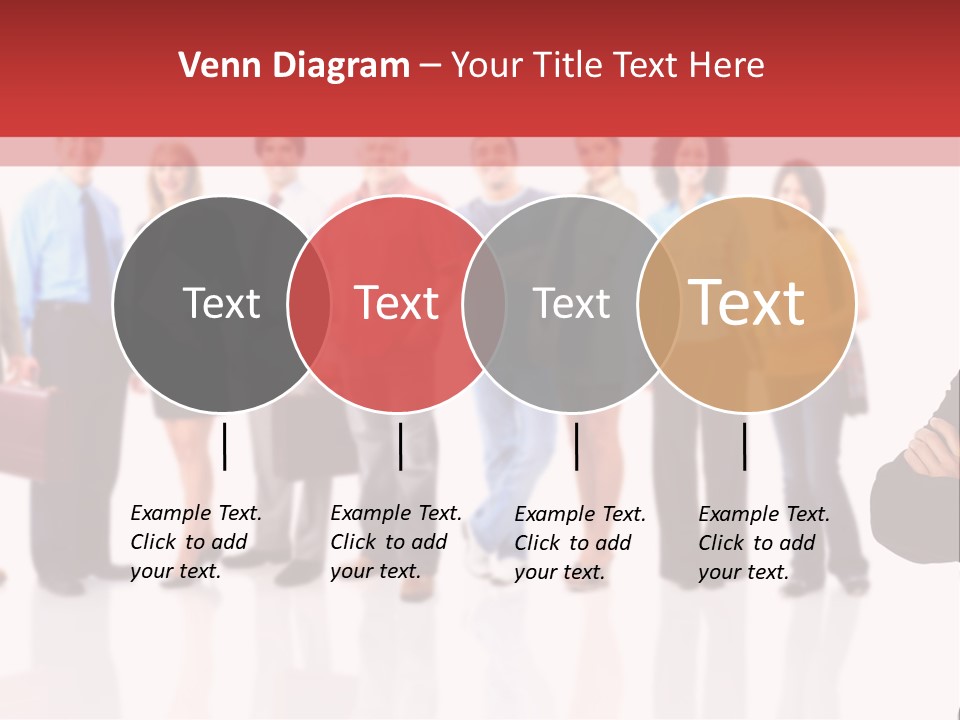 Venn Diagram – Your Title Text Here

Text

Text

Text

Text

Example Text. Click to add your text.

Example Text. Click to add your text.

Example Text. Click to add your text.

Example Text. Click to add your text.